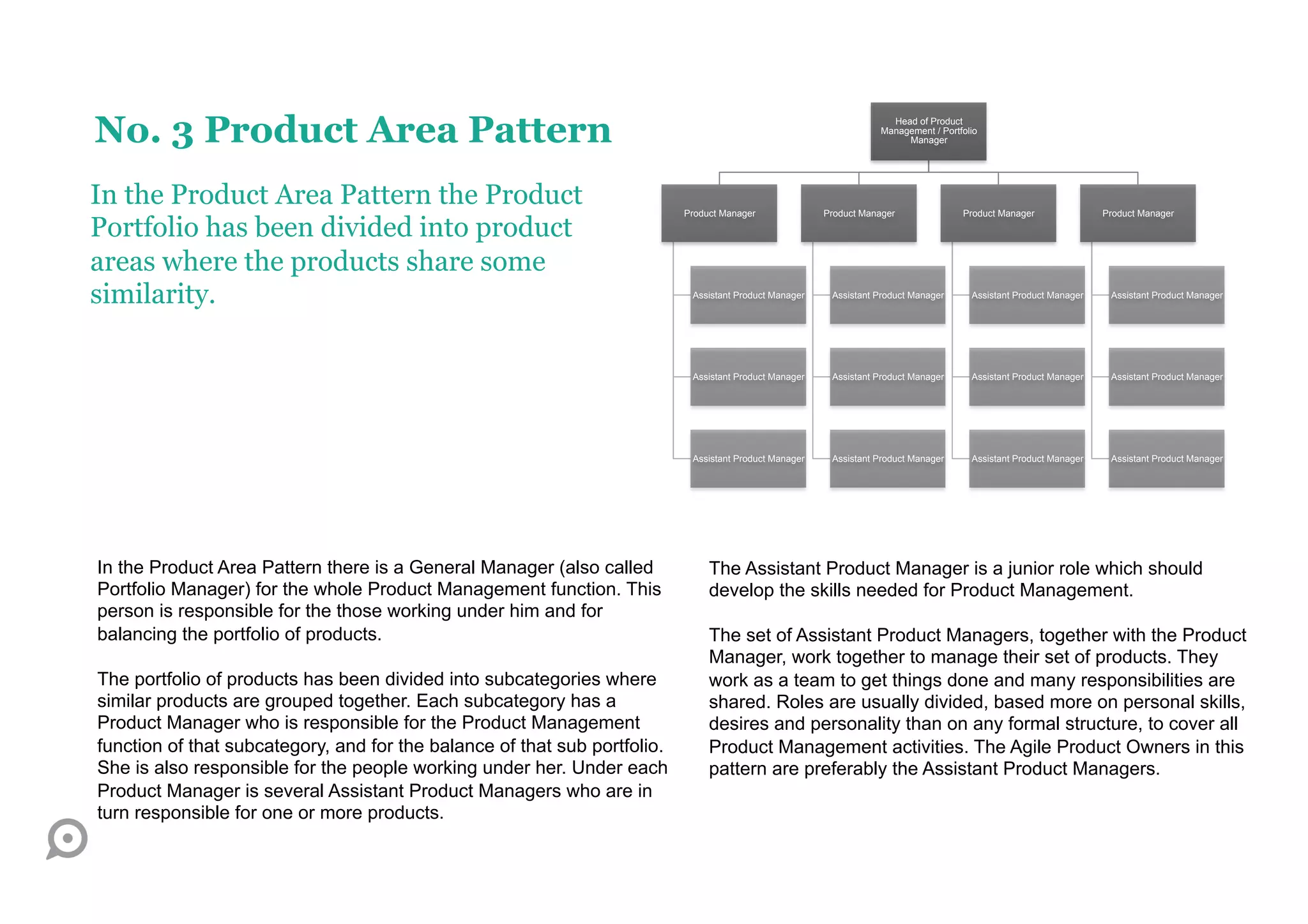 No. 3 Product Area Pattern

In the Product Area Pattern the Product Portfolio has been divided into product areas where the products share some similarity.

Head of Product Management / Portfolio Manager

Product Manager

Product Manager

Product Manager

Product Manager

Assistant Product Manager

Assistant Product Manager

Assistant Product Manager

Assistant Product Manager

Assistant Product Manager

Assistant Product Manager

Assistant Product Manager

Assistant Product Manager

Assistant Product Manager

Assistant Product Manager

Assistant Product Manager

Assistant Product Manager

In the Product Area Pattern there is a General Manager (also called Portfolio Manager) for the whole Product Management function. This person is responsible for the those working under him and for balancing the portfolio of products.

The portfolio of products has been divided into subcategories where similar products are grouped together. Each subcategory has a Product Manager who is responsible for the Product Management function of that subcategory, and for the balance of that sub portfolio. She is also responsible for the people working under her. Under each Product Manager is several Assistant Product Managers who are in turn responsible for one or more products.

The Assistant Product Manager is a junior role which should develop the skills needed for Product Management.

The set of Assistant Product Managers, together with the Product Manager, work together to manage their set of products. They work as a team to get things done and many responsibilities are shared. Roles are usually divided, based more on personal skills, desires and personality than on any formal structure, to cover all Product Management activities. The Agile Product Owners in this pattern are preferably the Assistant Product Managers.